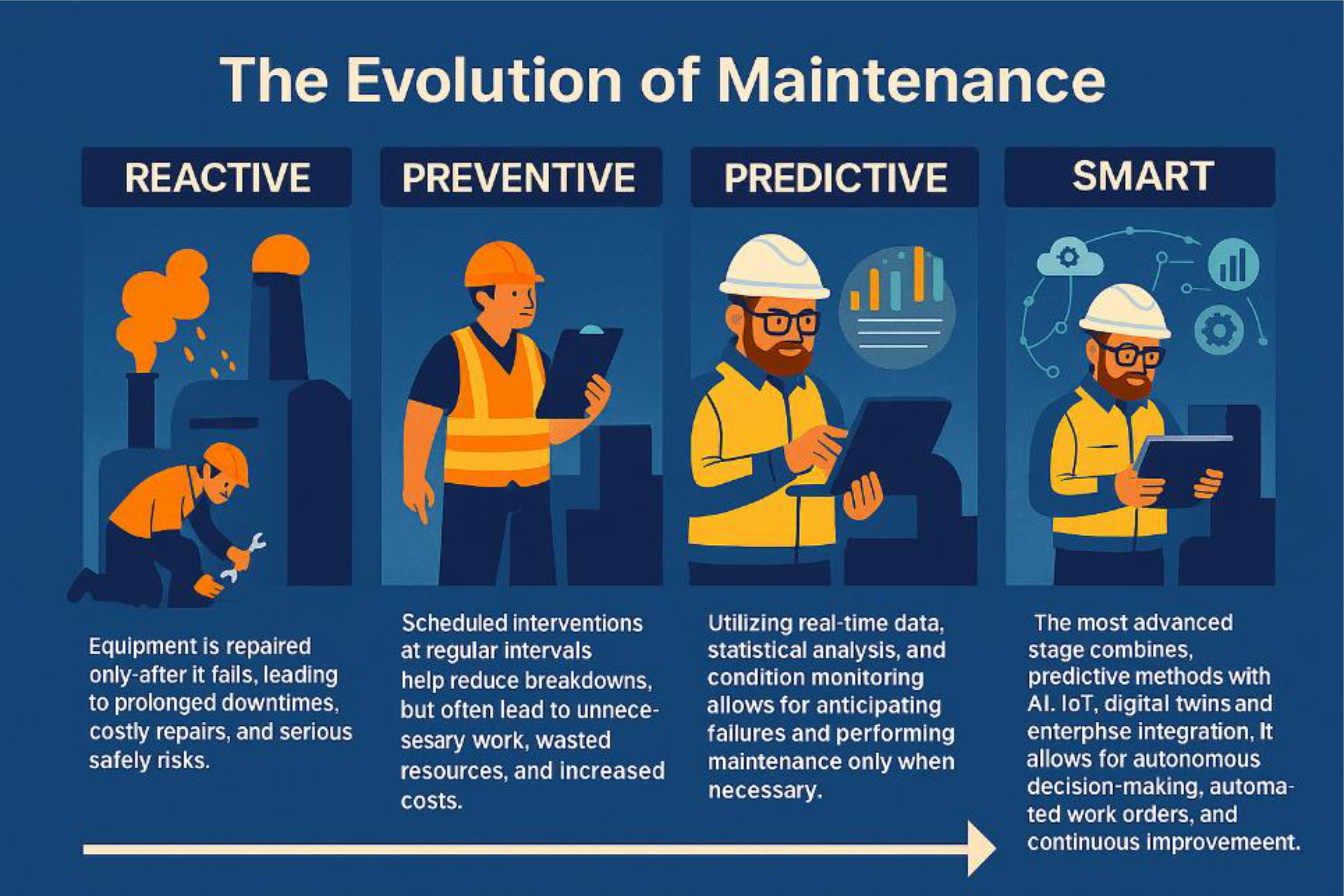 The Evolution of Maintenance

REACTIVE

Equipment is repaired only-after it fails, leading to prolonged downtimes, costly repairs, and serious safely risks.

PREVENTIVE

Scheduled interventions at regular intervals help reduce breakdowns, but often lead to unnecesesary work, wasted resources, and increased costs.

PREDICTIVE

Utilizing real-time data, statistical analysis, and condition monitoring allows for anticipating failures and performing maintenance only when necessary.

SMART

The most advanced stage combines, predictive methods with AI. IoT, digital twins and enterphse integration, It allows for autonomous decision-making, automated work orders, and continuous improvemeent.